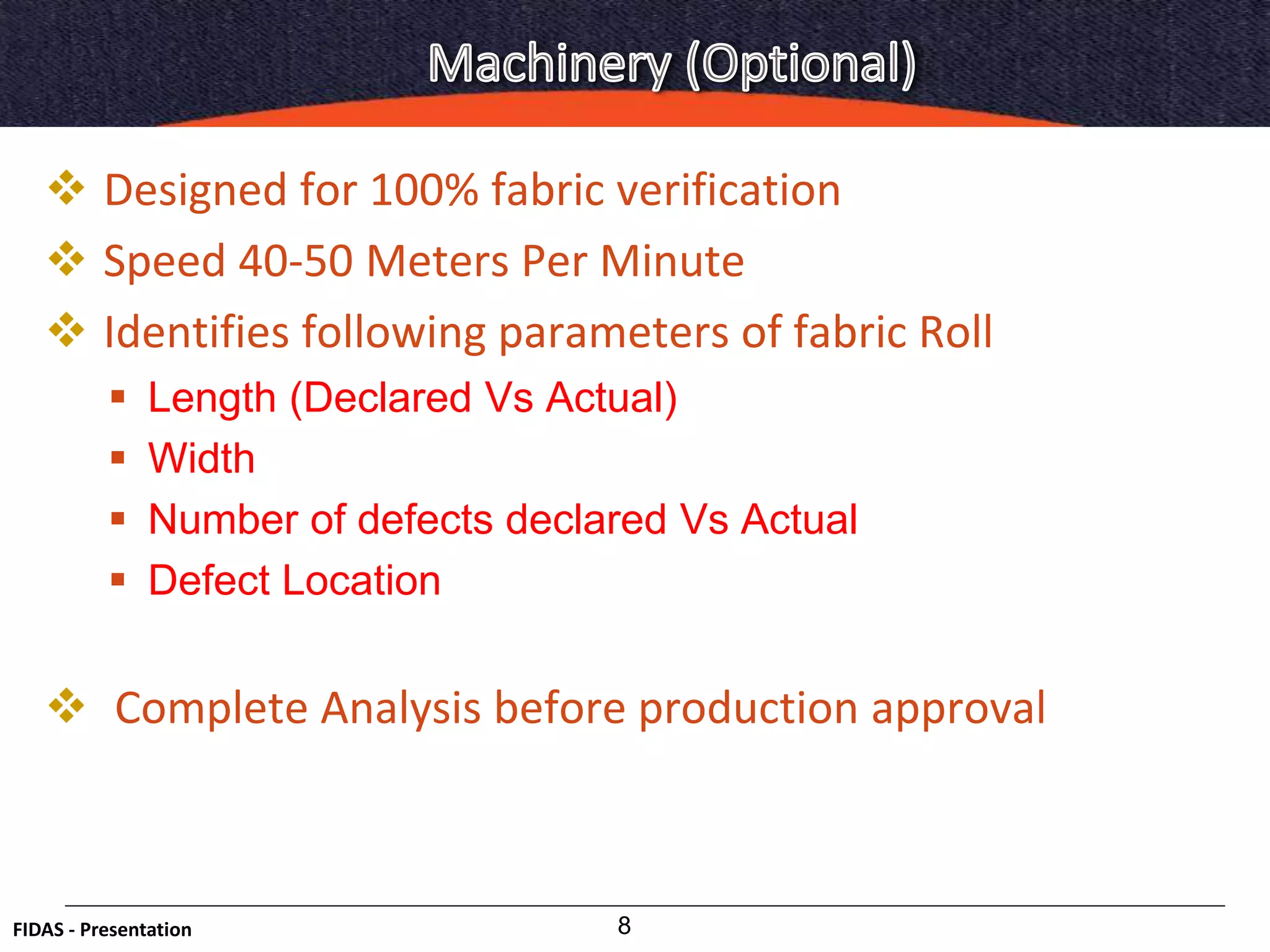 Machinery (Optional)

❖ Designed for 100% fabric verification

❖ Speed 40-50 Meters Per Minute

❖ Identifies following parameters of fabric Roll

▪ Length (Declared Vs Actual)

▪ Width

▪ Number of defects declared Vs Actual

▪ Defect Location

❖ Complete Analysis before production approval

FIDAS - Presentation

8